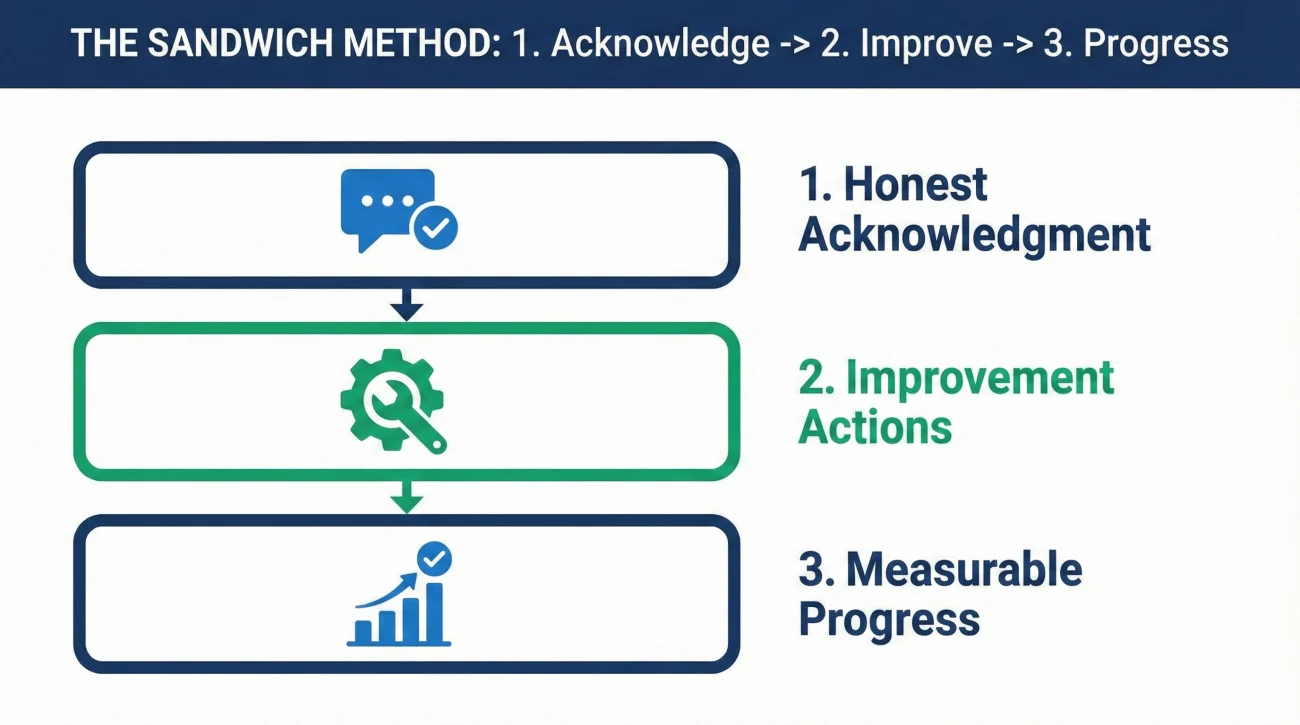 THE SANDWICH METHOD: 1. Acknowledge -> 2. Improve -> 3. Progress

1. Honest Acknowledgment

2. Improvement Actions

3. Measurable Progress